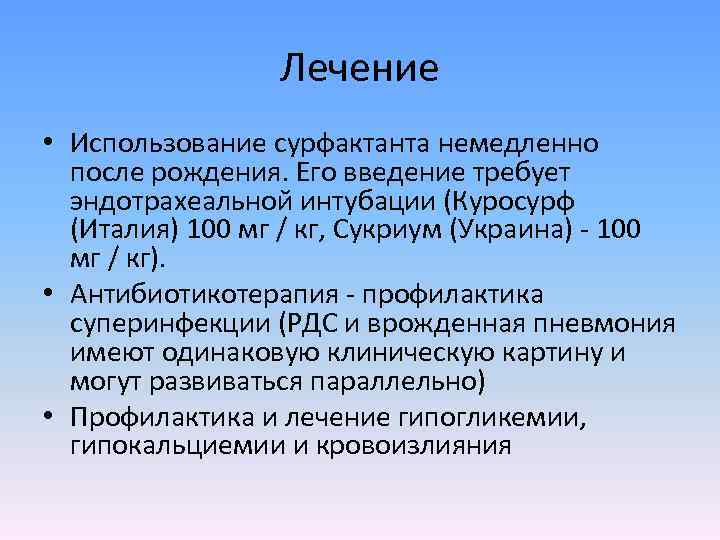 Лечение

• Использование сурфактанта немедленно после рождения. Его введение требует эндотрахеальной интубации (Куросурф (Италия) 100 мг / кг, Сукриум (Украина) - 100 мг / кг).
• Антибиотикотерапия - профилактика суперинфекции (РДС и врожденная пневмония имеют одинаковую клиническую картину и могут развиваться параллельно)
• Профилактика и лечение гипогликемии, гипокальциемии и кровоизлияния